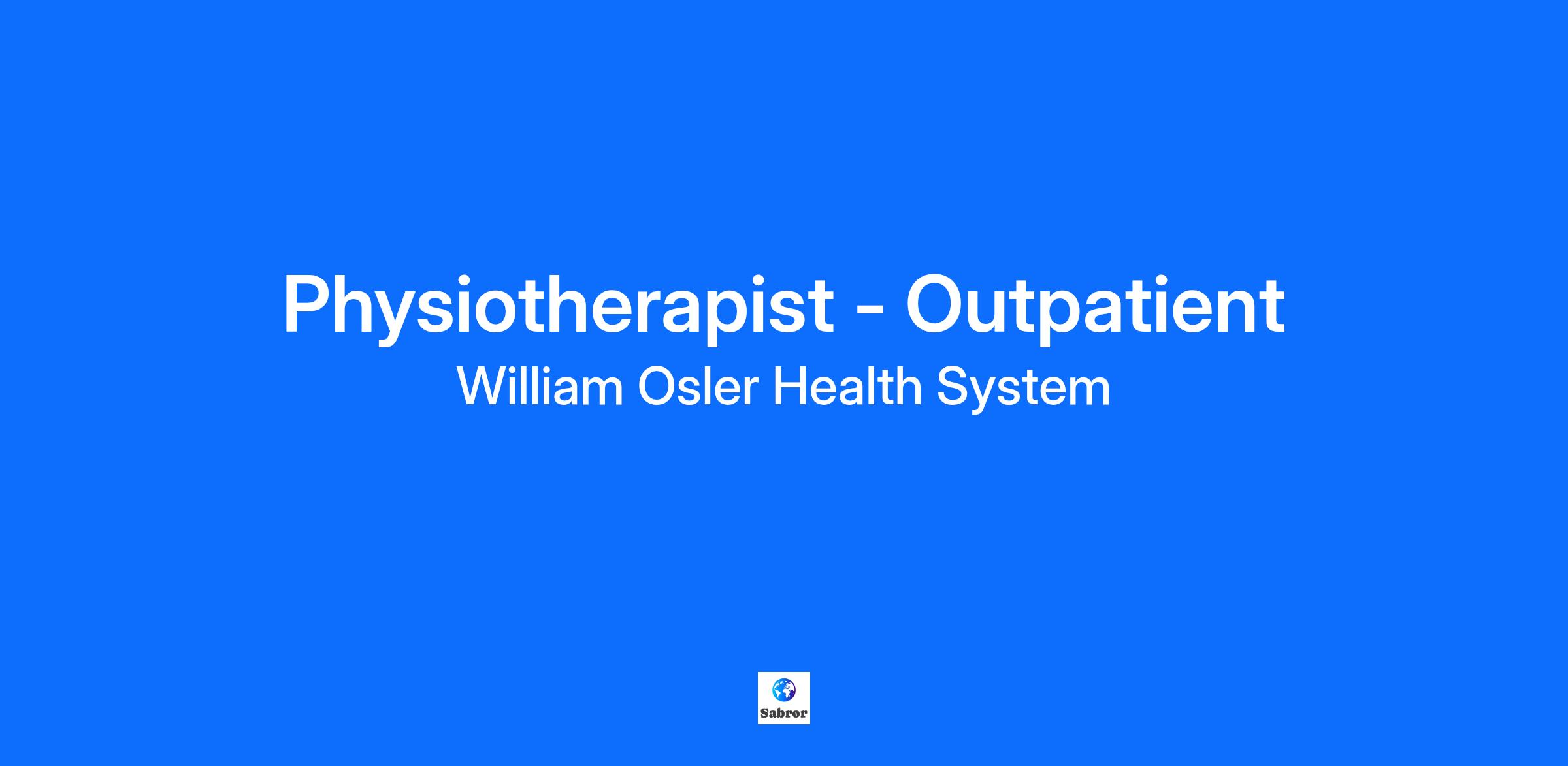 Physiotherapist - Outpatient

William Osler Health System

Sabror